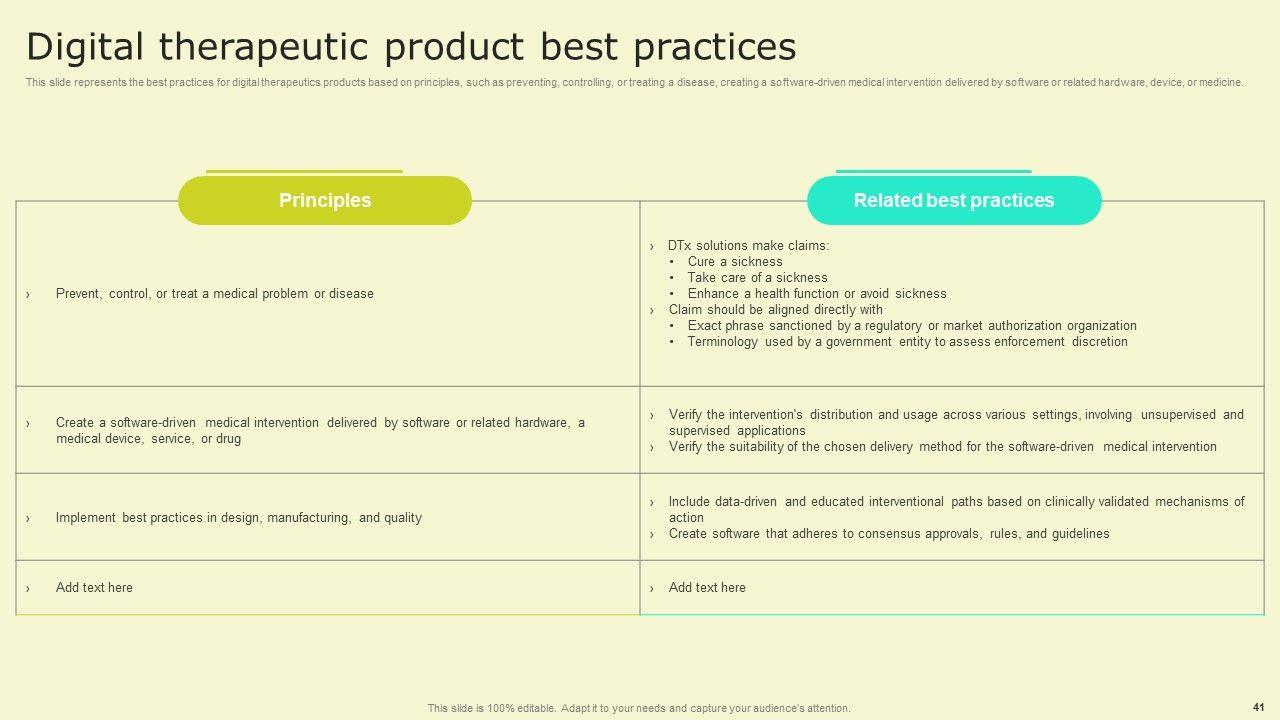 Digital therapeutic product best practices

This slide represents the best practices for digital therapeutics products based on principles, such as preventing, controlling, or treating a disease, creating a software-driven medical intervention delivered by software or related hardware, device, or medicine.

| Principles | Related best practices |
|---|---|
| › Prevent, control, or treat a medical problem or disease | › DTx solutions make claims: • Cure a sickness • Take care of a sickness • Enhance a health function or avoid sickness › Claim should be aligned directly with • Exact phrase sanctioned by a regulatory or market authorization organization • Terminology used by a government entity to assess enforcement discretion |
| › Create a software-driven medical intervention delivered by software or related hardware, a medical device, service, or drug | › Verify the intervention's distribution and usage across various settings, involving unsupervised and supervised applications › Verify the suitability of the chosen delivery method for the software-driven medical intervention |
| › Implement best practices in design, manufacturing, and quality | › Include data-driven and educated interventional paths based on clinically validated mechanisms of action › Create software that adheres to consensus approvals, rules, and guidelines |
| › Add text here | › Add text here |

This slide is 100% editable. Adapt it to your needs and capture your audience's attention.

41